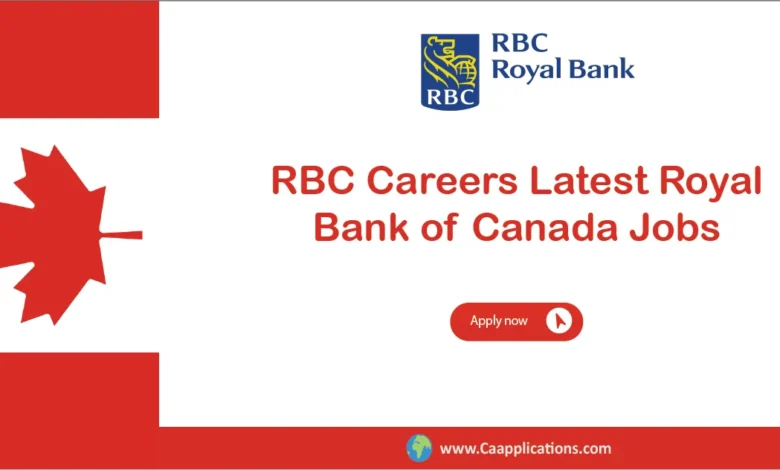 RBC
RBC
Royal Bank

RBC Careers Latest Royal Bank of Canada Jobs

Apply now

www.Caapplications.com